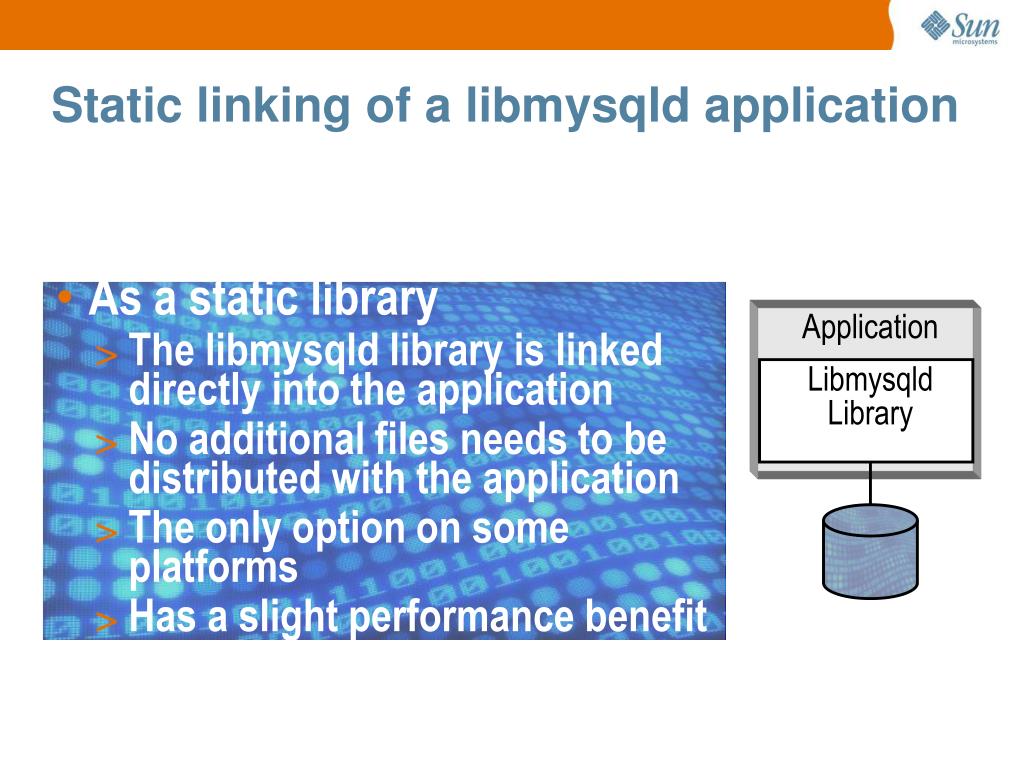 Sun microsystems

Static linking of a libmysqld application

• As a static library
> The libmysqld library is linked directly into the application
> No additional files needs to be distributed with the application
> The only option on some platforms
> Has a slight performance benefit

Application

Libmysqld Library